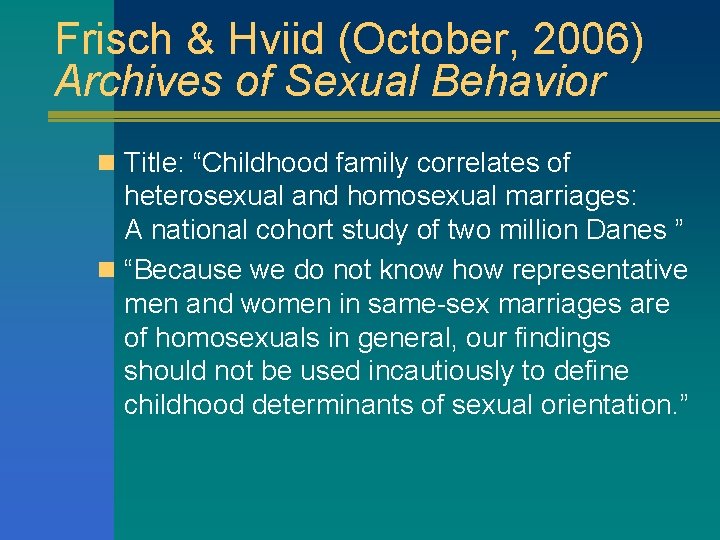 Frisch & Hviid (October, 2006)
Archives of Sexual Behavior

Title: “Childhood family correlates of heterosexual and homosexual marriages: A national cohort study of two million Danes ”

“Because we do not know how representative men and women in same-sex marriages are of homosexuals in general, our findings should not be used incautiously to define childhood determinants of sexual orientation.”